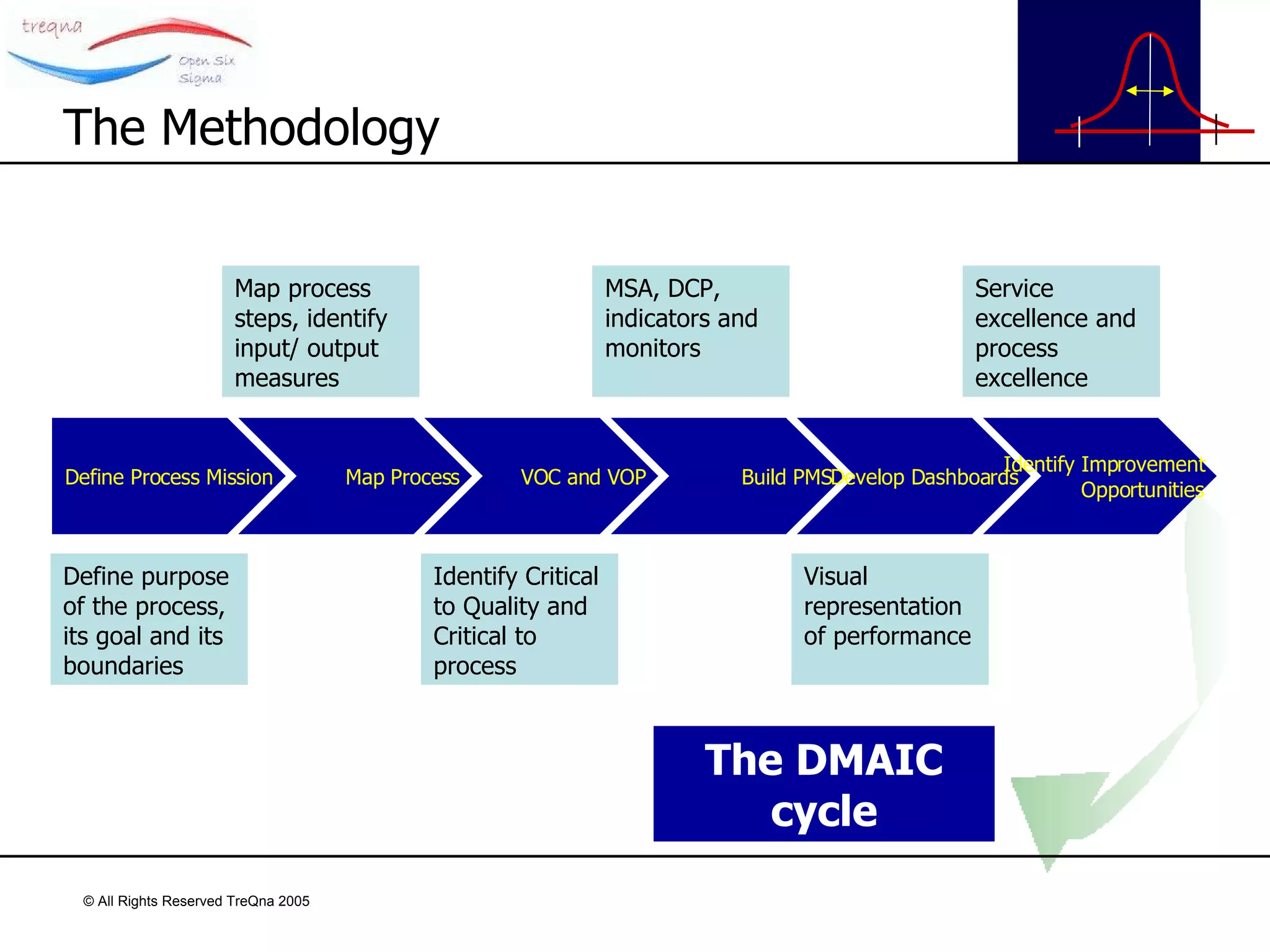 treqna

Open Six Sigma

The Methodology

Map process steps, identify input/ output measures

MSA, DCP, indicators and monitors

Service excellence and process excellence

Define Process Mission

Map Process

VOC and VOP

Build PMS

Develop Dashboards

Identify Improvement Opportunities

Define purpose of the process, its goal and its boundaries

Identify Critical to Quality and Critical to process

Visual representation of performance

The DMAIC cycle

© All Rights Reserved TreQna 2005